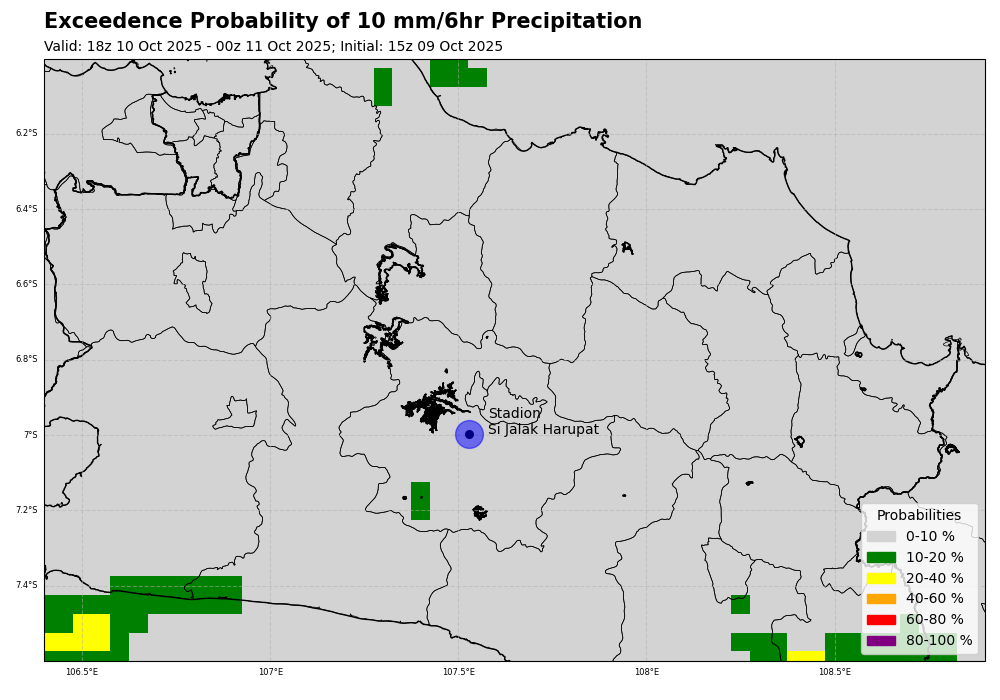 Exceedence Probability of 10 mm/6hr Precipitation
Valid: 18z 10 Oct 2025 - 00z 11 Oct 2025; Initial: 15z 09 Oct 2025

6.2°S
6.4°S
6.6°S
6.8°S
7°S
7.2°S
7.4°S

Stadion
Si Jalak Harupat

Probabilities
0-10 %
10-20 %
20-40 %
40-60 %
60-80 %
80-100 %

106.5°E
107°E
107.5°E
108°E
108.5°E